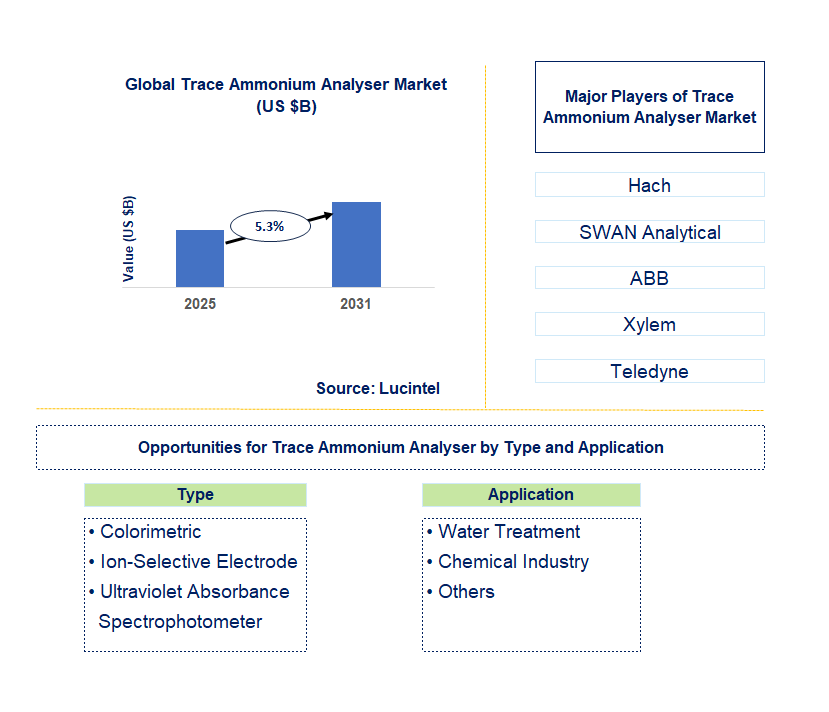 Global Trace Ammonium Analyser Market
(US $B)

Value (US $B)

5.3%

2025

2031

Source: Lucintel

Major Players of Trace Ammonium Analyser Market

Hach

SWAN Analytical

ABB

Xylem

Teledyne

Opportunities for Trace Ammonium Analyser by Type and Application

Type

• Colorimetric
• Ion-Selective Electrode
• Ultraviolet Absorbance Spectrophotometer

Application

• Water Treatment
• Chemical Industry
• Others